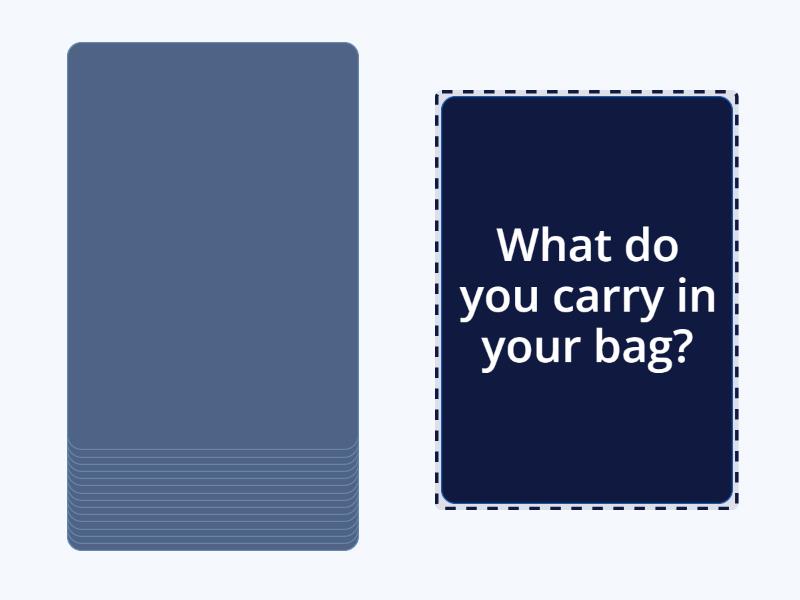 What do you carry in your bag?